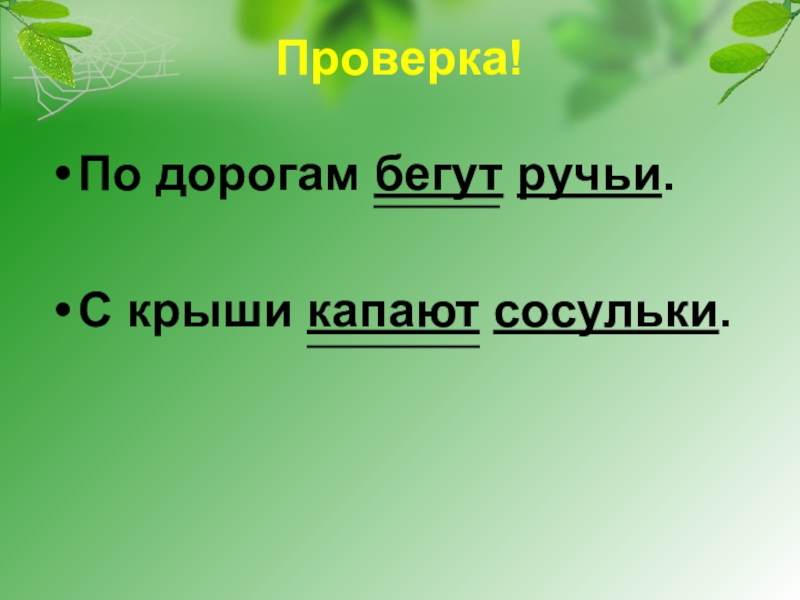 Проверка!

• По дорогам бегут ручьи.

• С крыши капают сосульки.